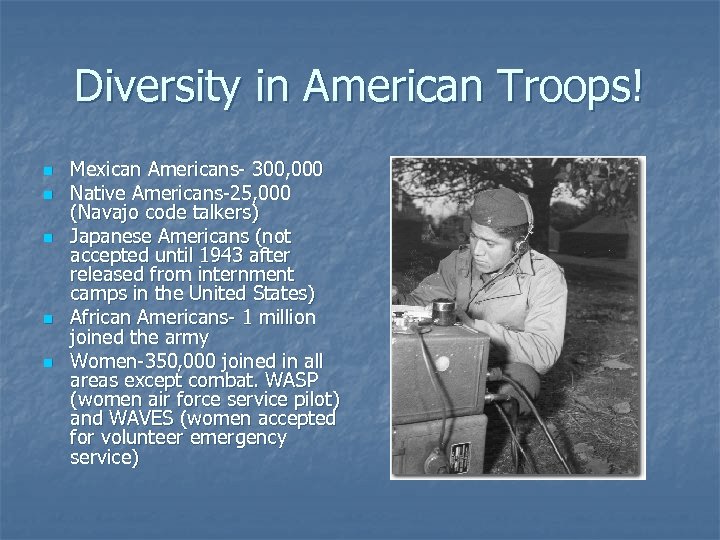 Diversity in American Troops!

- Mexican Americans- 300,000
- Native Americans-25,000 (Navajo code talkers)
- Japanese Americans (not accepted until 1943 after released from internment camps in the United States)
- African Americans- 1 million joined the army
- Women-350,000 joined in all areas except combat. WASP (women air force service pilot) and WAVES (women accepted for volunteer emergency service)